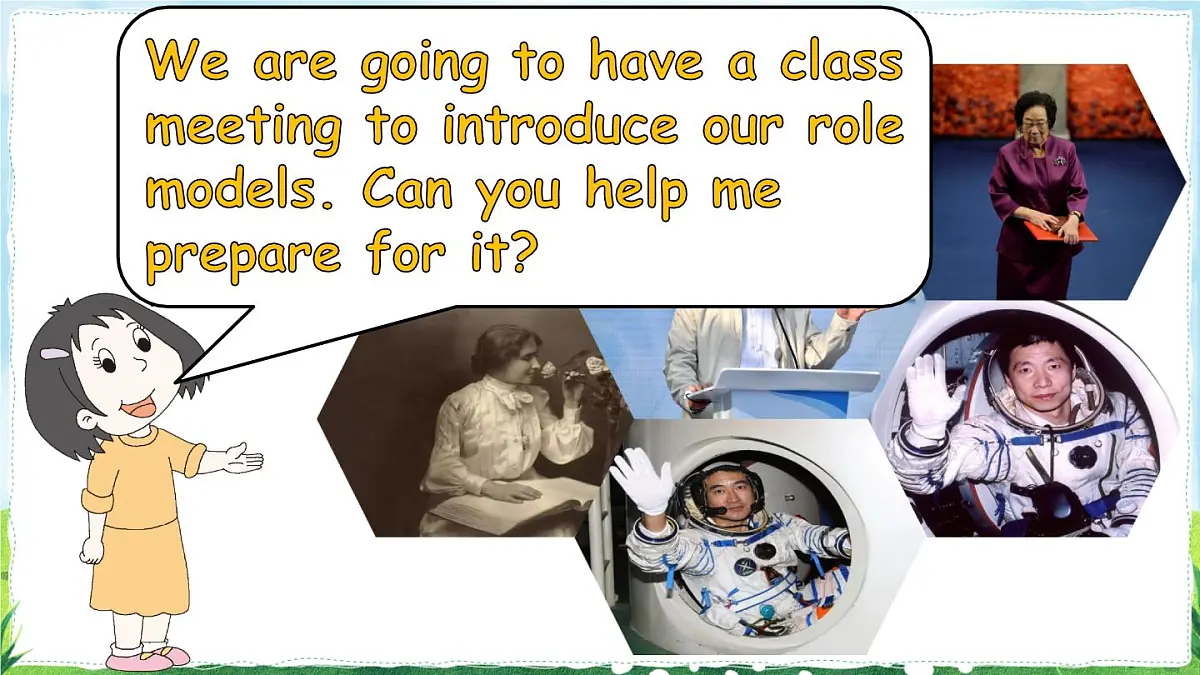 We are going to have a class meeting to introduce our role models. Can you help me prepare for it?